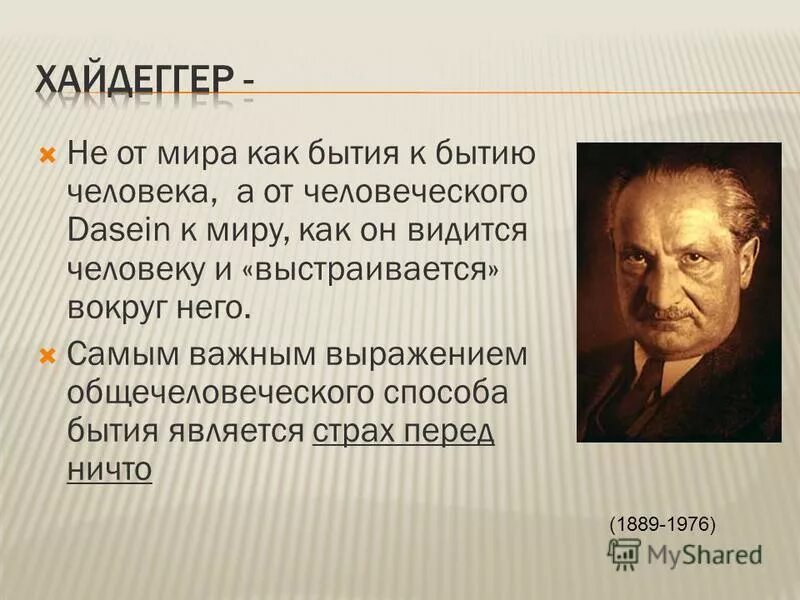 ХАЙДЕГГЕР -

Не от мира как бытия к бытию человека, а от человеческого Dasein к миру, как он видится человеку и «выстраивается» вокруг него.

Самым важным выражением общечеловеческого способа бытия является страх перед ничто

(1889-1976)

MyShared